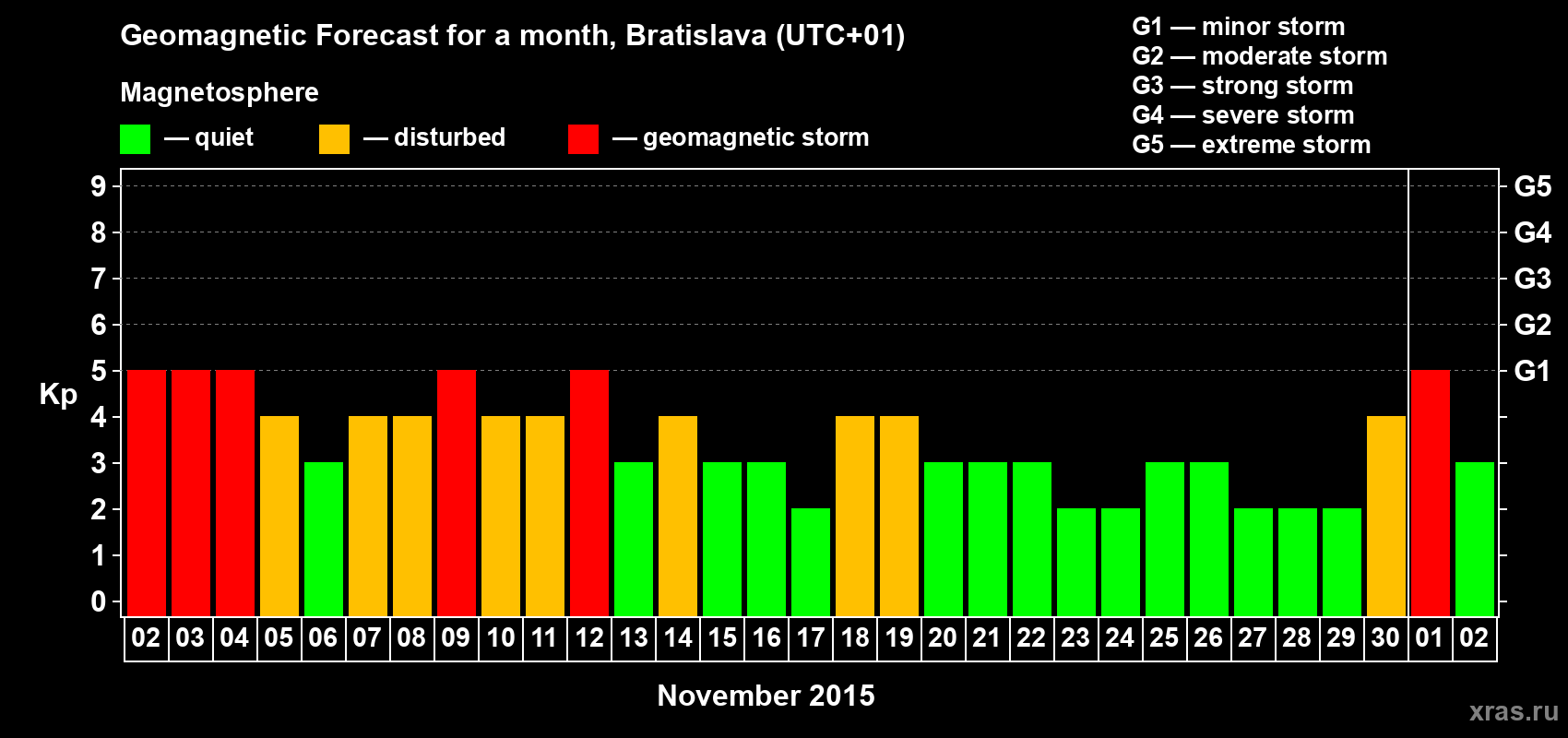 Geomagnetic Forecast for a month, Bratislava (UTC+01)

Magnetosphere

— quiet — disturbed — geomagnetic storm

G1 — minor storm
G2 — moderate storm
G3 — strong storm
G4 — severe storm
G5 — extreme storm

Kp

9 8 7 6 5 4 3 2 1 0

G5 G4 G3 G2 G1

02 03 04 05 06 07 08 09 10 11 12 13 14 15 16 17 18 19 20 21 22 23 24 25 26 27 28 29 30 01 02

November 2015

xras.ru